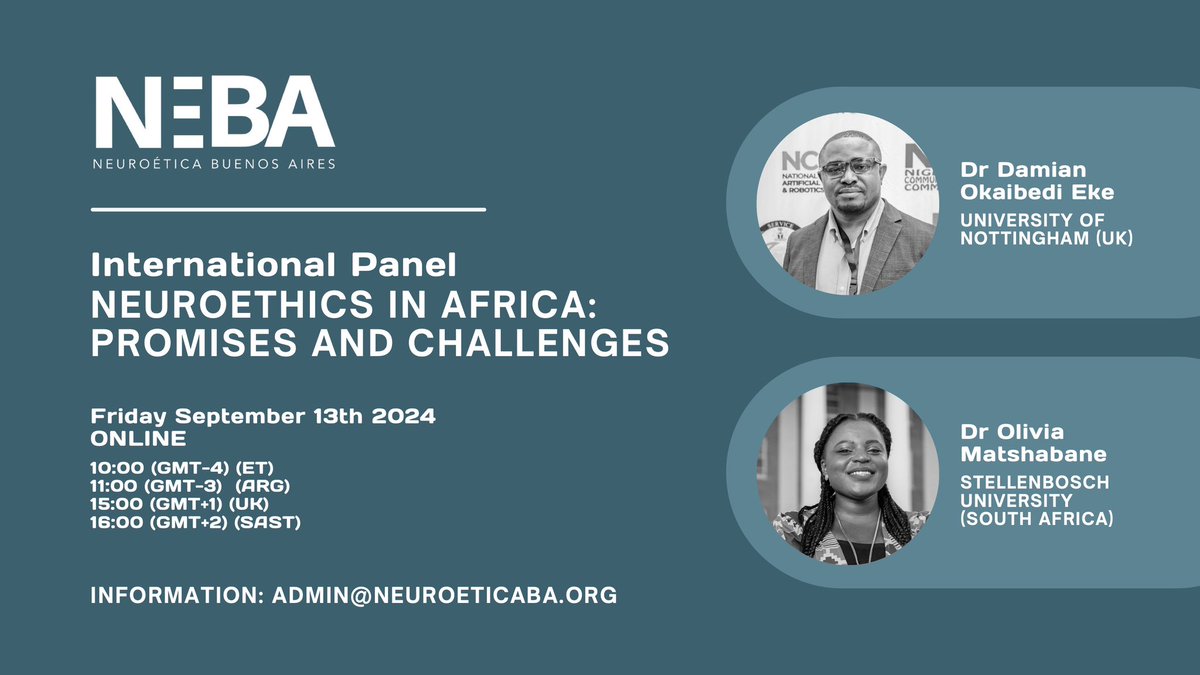 NEBA
NEUROÉTICA BUENOS AIRES

International Panel
NEUROETHICS IN AFRICA: PROMISES AND CHALLENGES

Friday September 13th 2024
ONLINE
10:00 (GMT-4) (ET)
11:00 (GMT-3) (ARG)
15:00 (GMT+1) (UK)
16:00 (GMT+2) (SAST)

INFORMATION: ADMIN@NEUROETICABA.ORG

Dr Damian Okaibedi Eke
UNIVERSITY OF NOTTINGHAM (UK)

Dr Olivia Matshabane
STELLENBOSCH UNIVERSITY (SOUTH AFRICA)